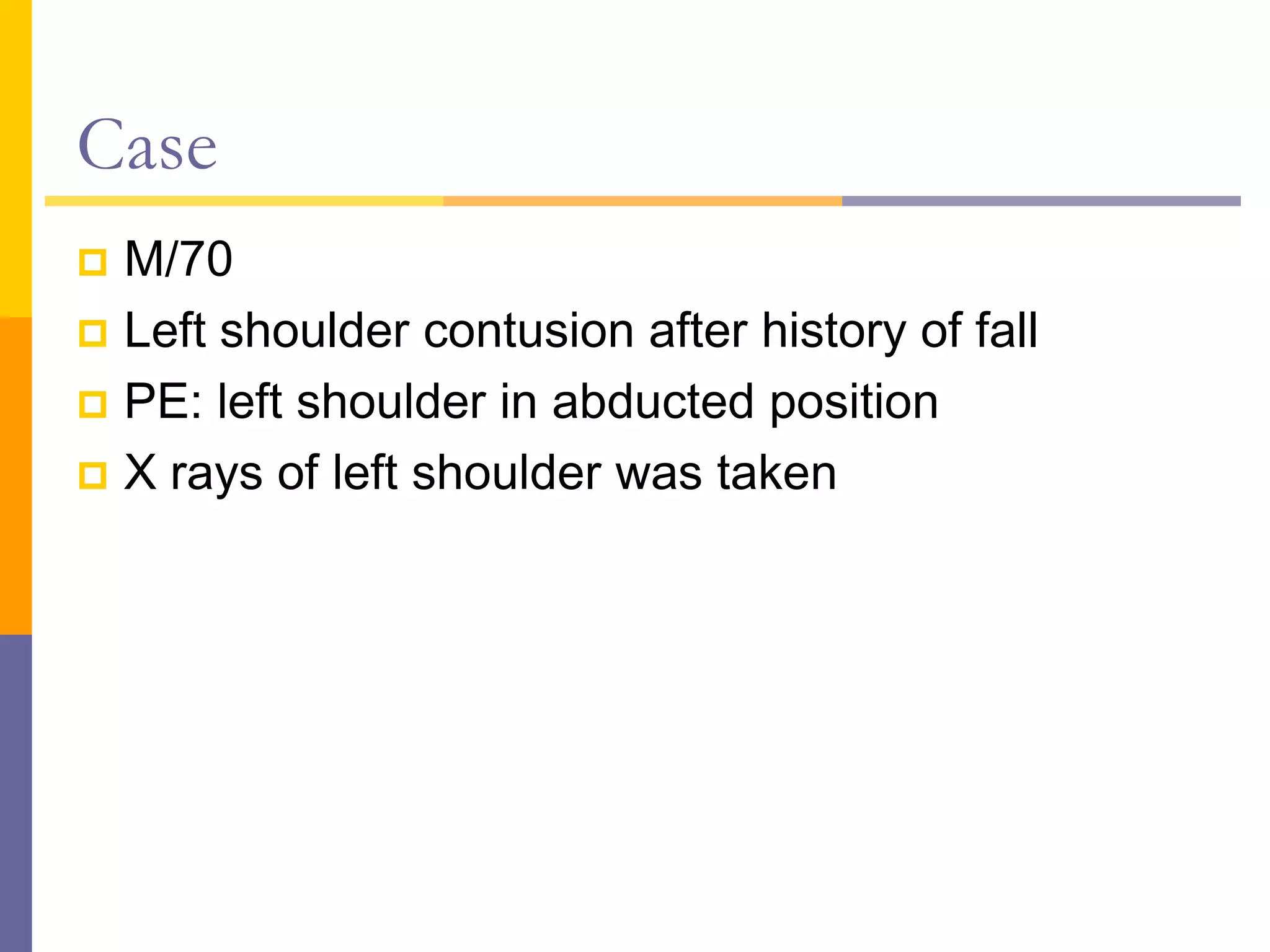 Case

M/70

Left shoulder contusion after history of fall

PE: left shoulder in abducted position

X rays of left shoulder was taken